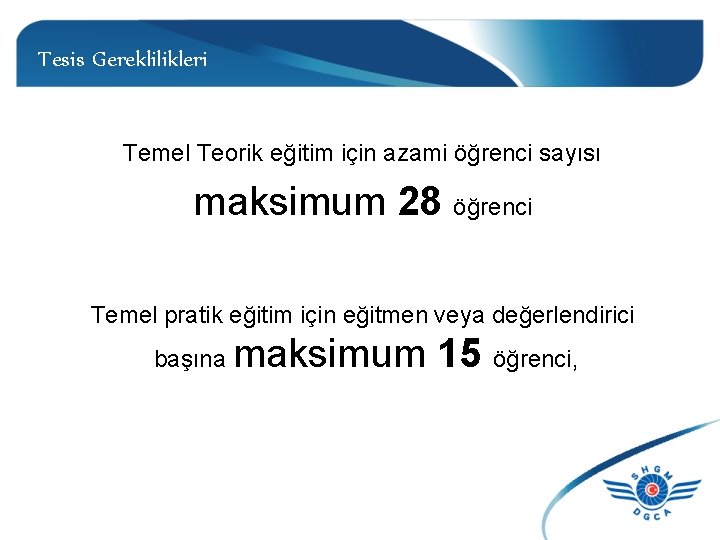 Tesis Gereklilikleri

Temel Teorik eğitim için azami öğrenci sayısı

maksimum 28 öğrenci

Temel pratik eğitim için eğitmen veya değerlendirici başına maksimum 15 öğrenci,

SHGM
DGCA